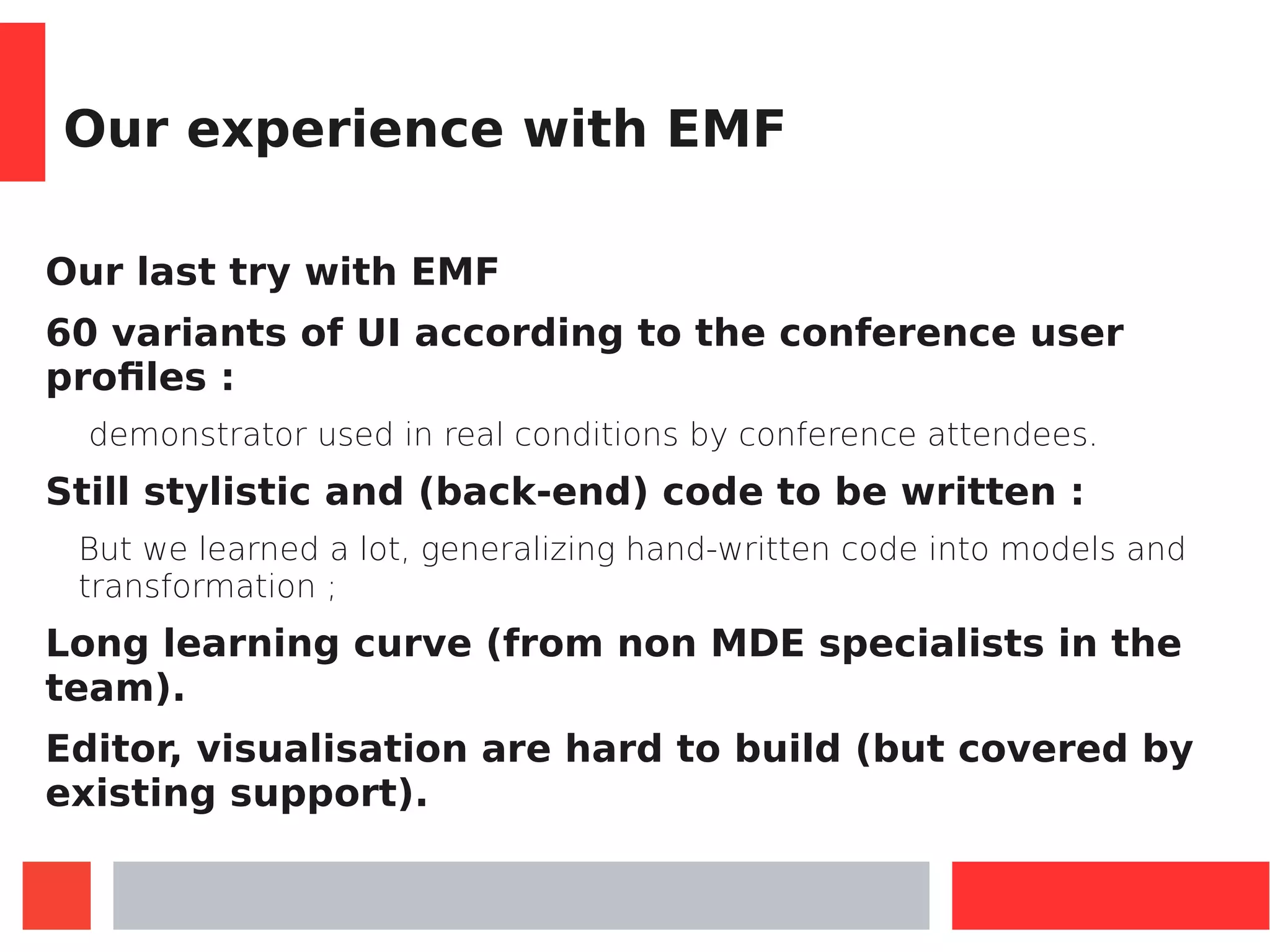 Our experience with EMF

Our last try with EMF

60 variants of UI according to the conference user profiles :

demonstrator used in real conditions by conference attendees.

Still stylistic and (back-end) code to be written :

But we learned a lot, generalizing hand-written code into models and transformation ;

Long learning curve (from non MDE specialists in the team).

Editor, visualisation are hard to build (but covered by existing support).